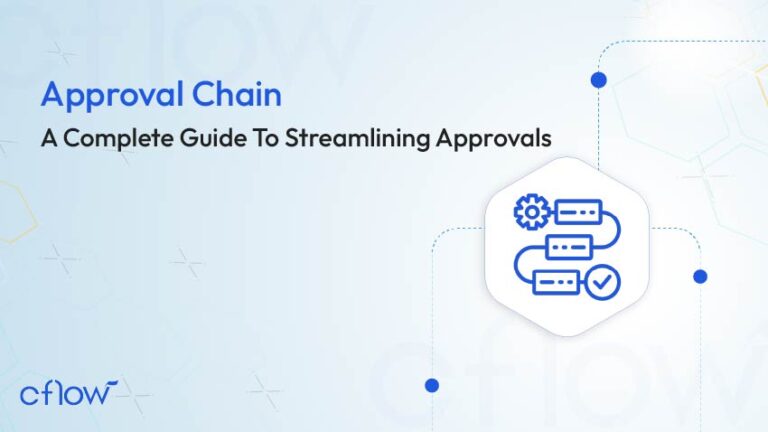 Approval Chain

A Complete Guide To Streamlining Approvals

cflow